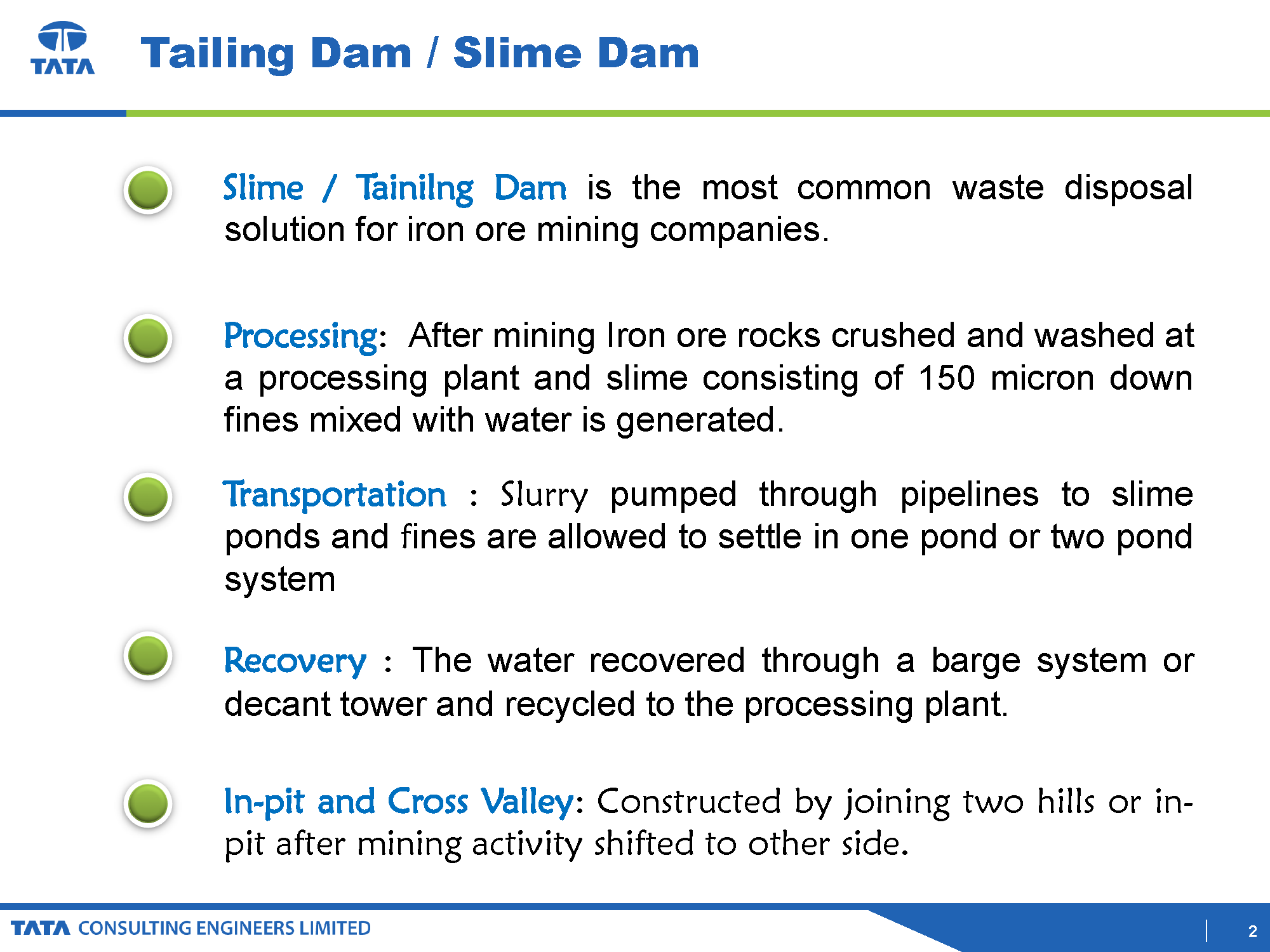 TATA

Tailing Dam / Slime Dam

Slime / Tainilng Dam is the most common waste disposal solution for iron ore mining companies.

Processing: After mining Iron ore rocks crushed and washed at a processing plant and slime consisting of 150 micron down fines mixed with water is generated.

Transportation : Slurry pumped through pipelines to slime ponds and fines are allowed to settle in one pond or two pond system

Recovery : The water recovered through a barge system or decant tower and recycled to the processing plant.

In-pit and Cross Valley: Constructed by joining two hills or in-pit after mining activity shifted to other side.

TATA CONSULTING ENGINEERS LIMITED

2